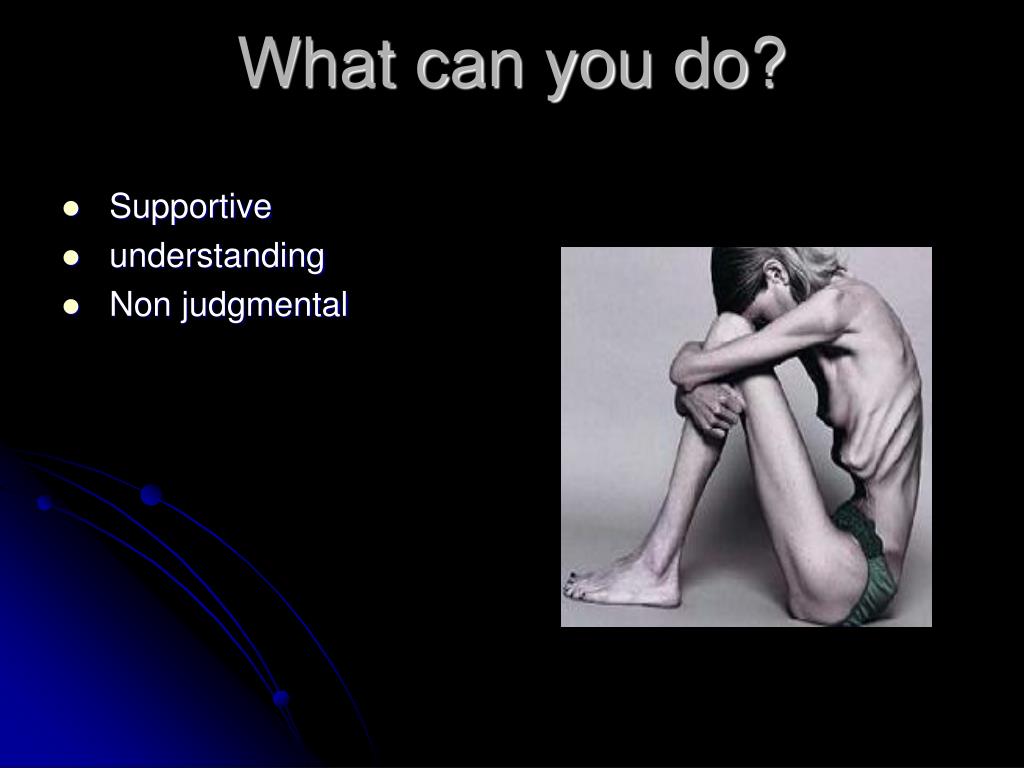 What can you do?

- Supportive
- understanding
- Non judgmental